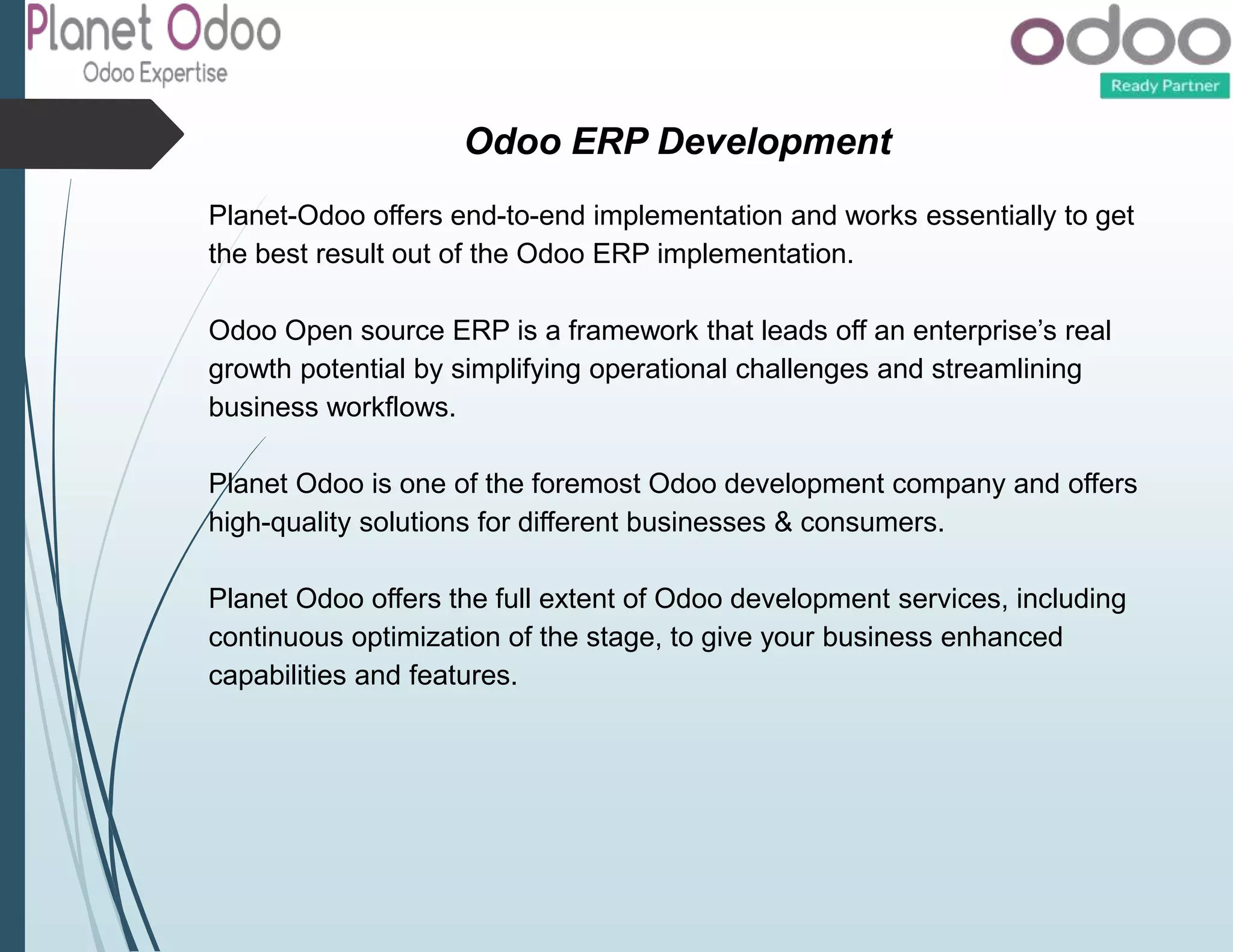 Planet Odoo
Odoo Expertise

odoo
Ready Partner

Odoo ERP Development

Planet-Odoo offers end-to-end implementation and works essentially to get the best result out of the Odoo ERP implementation.

Odoo Open source ERP is a framework that leads off an enterprise's real growth potential by simplifying operational challenges and streamlining business workflows.

Planet Odoo is one of the foremost Odoo development company and offers high-quality solutions for different businesses & consumers.

Planet Odoo offers the full extent of Odoo development services, including continuous optimization of the stage, to give your business enhanced capabilities and features.